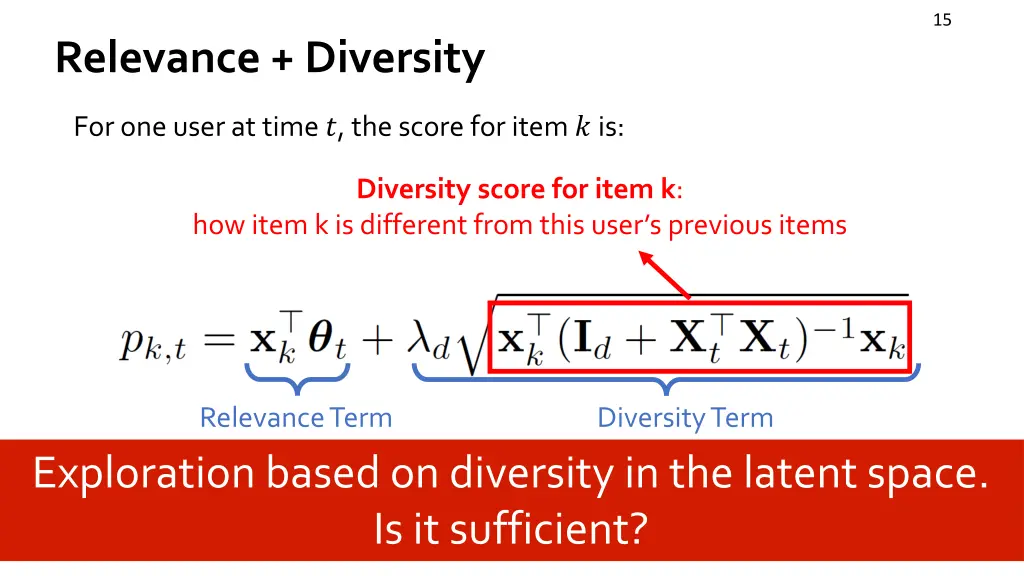 15

Relevance + Diversity

For one user at time $t$, the score for item $k$ is:

Diversity score for item k:
how item k is different from this user's previous items

$p_{k,t} = \mathbf{x}_k^\top \boldsymbol{\theta}_t + \lambda_d \sqrt{\mathbf{x}_k^\top (\mathbf{I}_d + \mathbf{X}_t^\top \mathbf{X}_t)^{-1} \mathbf{x}_k}$

Relevance Term

Diversity Term

Exploration based on diversity in the latent space. Is it sufficient?